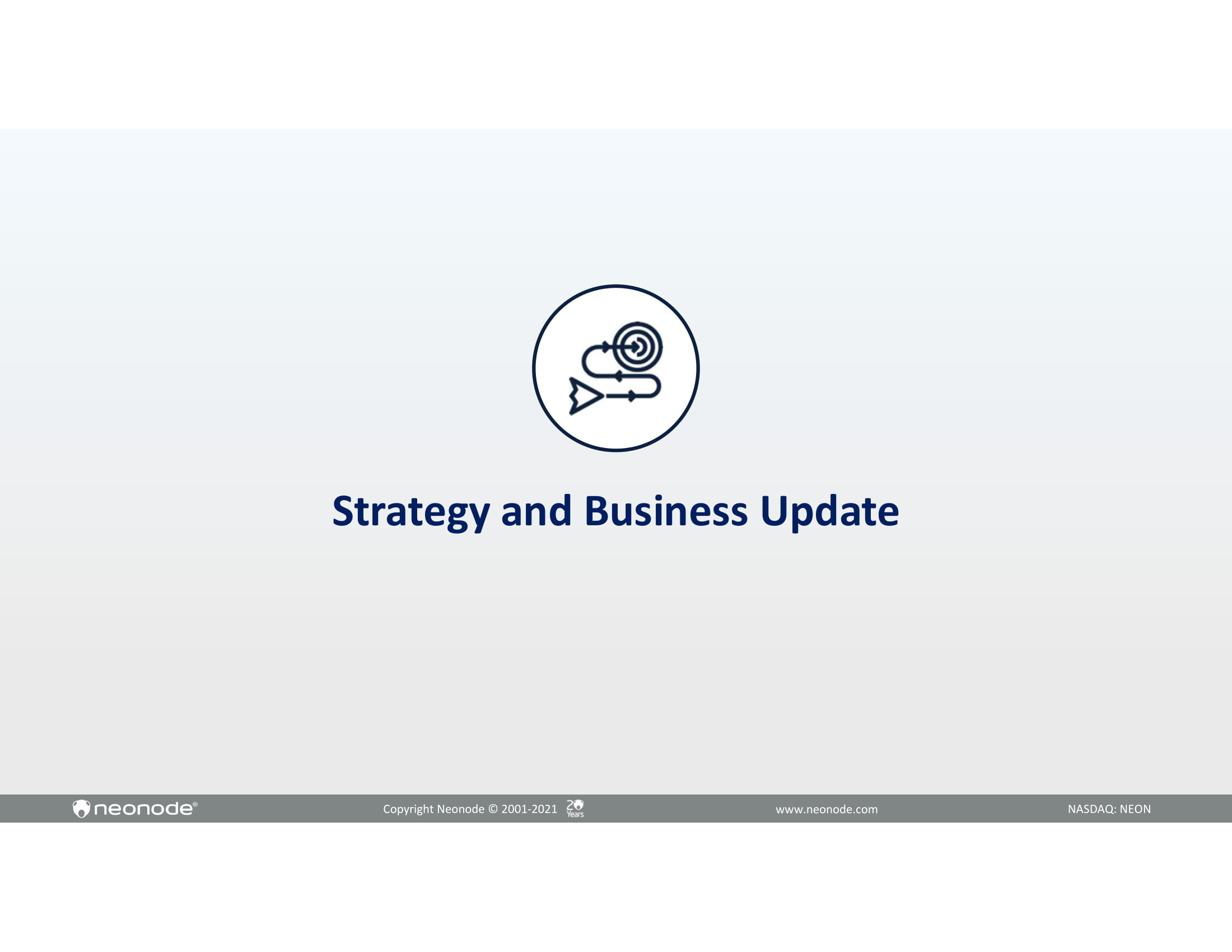 Strategy and Business Update

neonode®

Copyright Neonode © 2001-2021 20 Years

www.neonode.com

NASDAQ: NEON